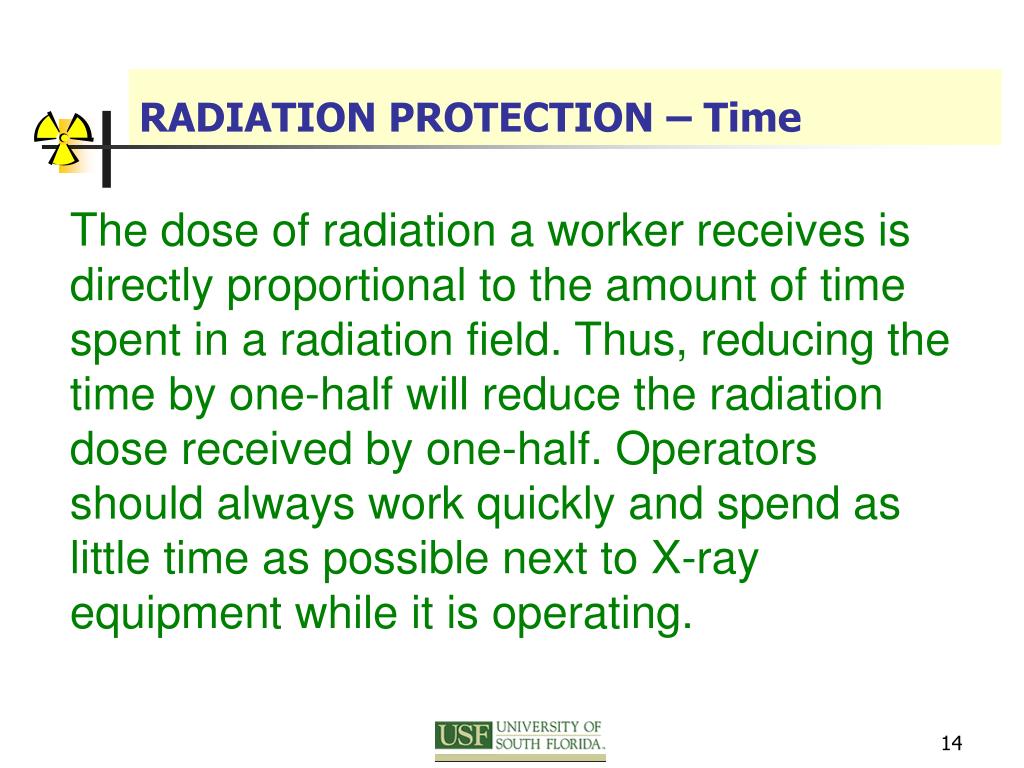 RADIATION PROTECTION – Time

The dose of radiation a worker receives is directly proportional to the amount of time spent in a radiation field. Thus, reducing the time by one-half will reduce the radiation dose received by one-half. Operators should always work quickly and spend as little time as possible next to X-ray equipment while it is operating.

USF UNIVERSITY OF SOUTH FLORIDA.

14